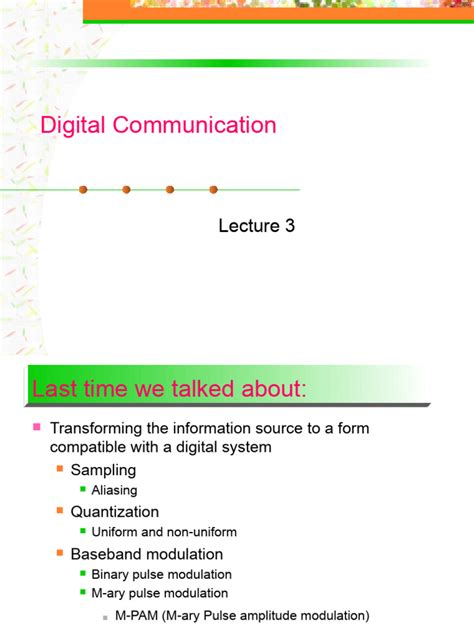 Digital Communication

Lecture 3

Last time we talked about:

Transforming the information source to a form compatible with a digital system

Sampling

Aliasing

Quantization

Uniform and non-uniform

Baseband modulation

Binary pulse modulation

M-ary pulse modulation

M-PAM (M-ary Pulse amplitude modulation)